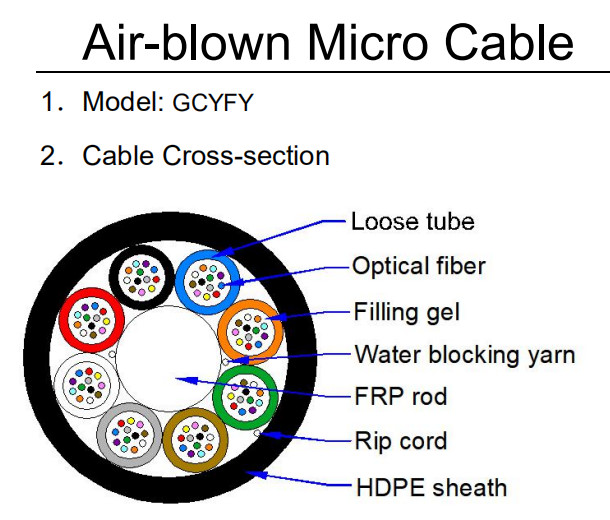 Air-blown Micro Cable

1. Model: GCYFY

2. Cable Cross-section

Loose tube
Optical fiber
Filling gel
Water blocking yarn
FRP rod
Rip cord
HDPE sheath